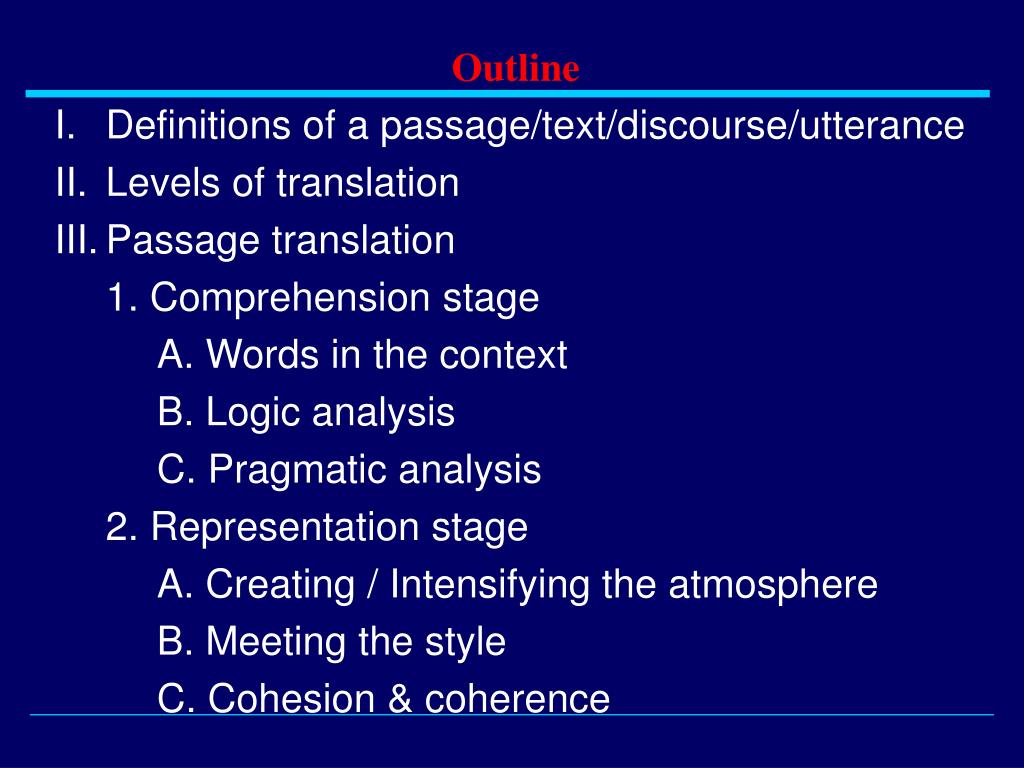 Outline

I. Definitions of a passage/text/discourse/utterance
II. Levels of translation
III. Passage translation
1. Comprehension stage
A. Words in the context
B. Logic analysis
C. Pragmatic analysis
2. Representation stage
A. Creating / Intensifying the atmosphere
B. Meeting the style
C. Cohesion & coherence